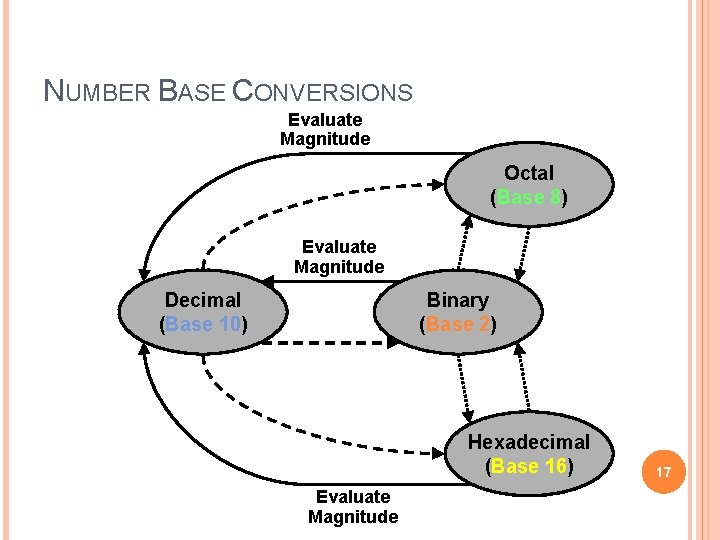 NUMBER BASE CONVERSIONS

Evaluate Magnitude

Octal (Base 8)

Evaluate Magnitude

Decimal (Base 10)

Binary (Base 2)

Hexadecimal (Base 16)

Evaluate Magnitude

17